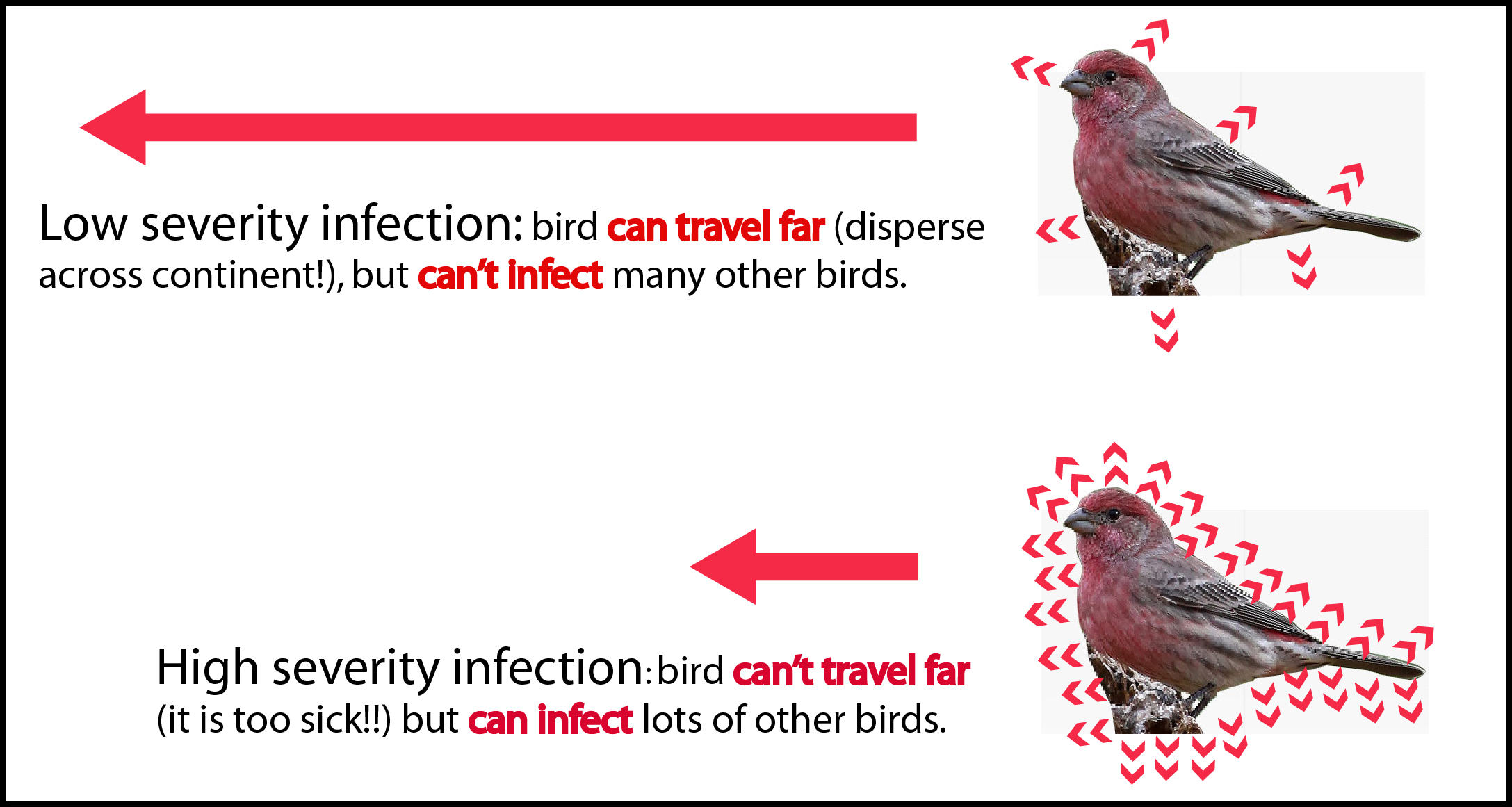 Low severity infection: bird can travel far (disperse across continent!), but can't infect many other birds.

High severity infection: bird can't travel far (it is too sick!!) but can infect lots of other birds.